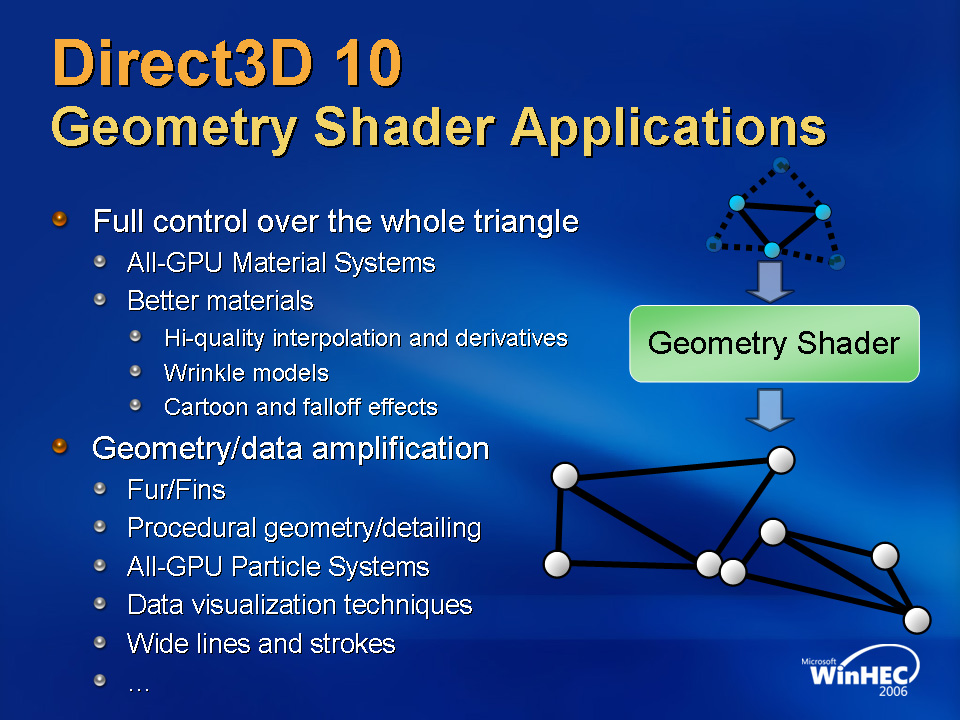 Direct3D 10
Geometry Shader Applications

Full control over the whole triangle
All-GPU Material Systems
Better materials
Hi-quality interpolation and derivatives
Wrinkle models
Cartoon and falloff effects

Geometry/data amplification
Fur/Fins
Procedural geometry/detailing
All-GPU Particle Systems
Data visualization techniques
Wide lines and strokes
…

Geometry Shader

Microsoft WinHEC 2006